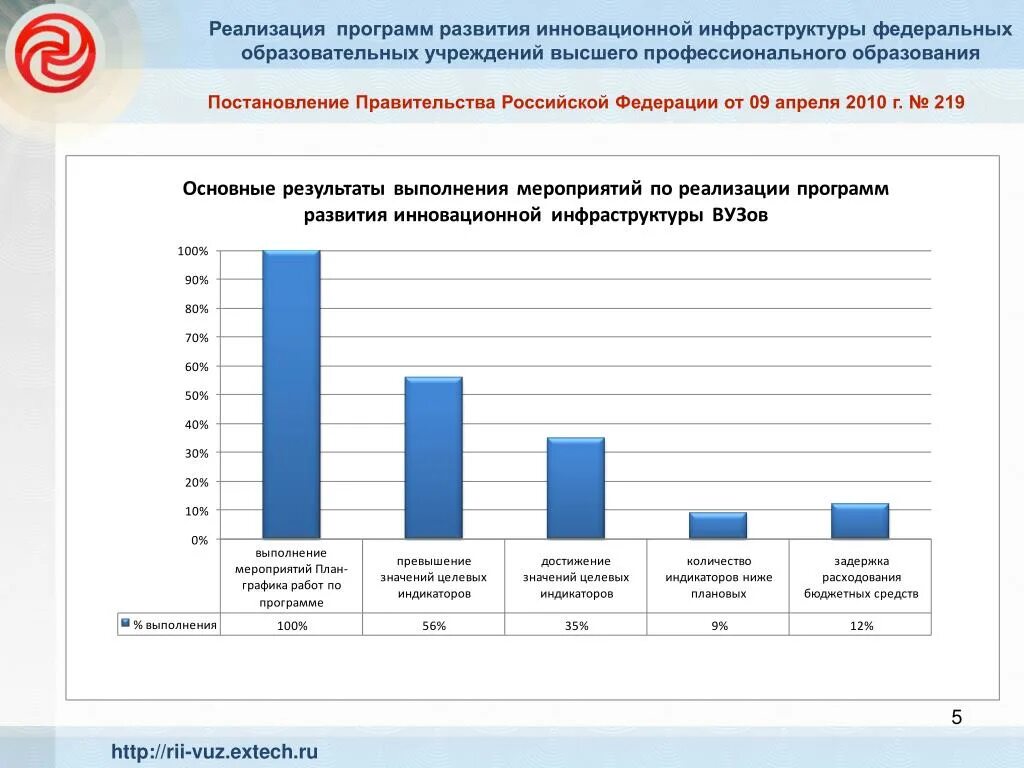 Реализация программ развития инновационной инфраструктуры федеральных образовательных учреждений высшего профессионального образования

Постановление Правительства Российской Федерации от 09 апреля 2010 г. № 219

Основные результаты выполнения мероприятий по реализации программ развития инновационной инфраструктуры ВУЗов

100%
90%
80%
70%
60%
50%
40%
30%
20%
10%
0%

| | выполнение мероприятий План-графика работ по программе | превышение значений целевых индикаторов | достижение значений целевых индикаторов | количество индикаторов ниже плановых | задержка расходования бюджетных средств |
|---|---|---|---|---|---|
| % выполнения | 100% | 56% | 35% | 9% | 12% |

5

http://rii-vuz.extech.ru